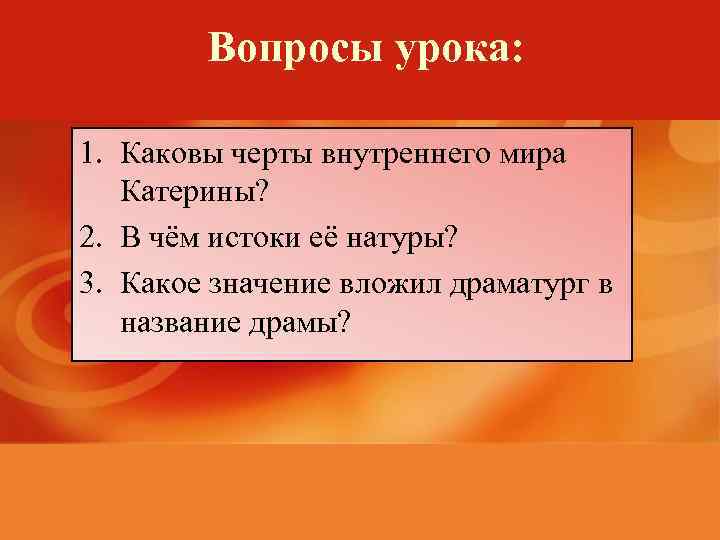 Вопросы урока:

1. Каковы черты внутреннего мира Катерины?
2. В чём истоки её натуры?
3. Какое значение вложил драматург в название драмы?